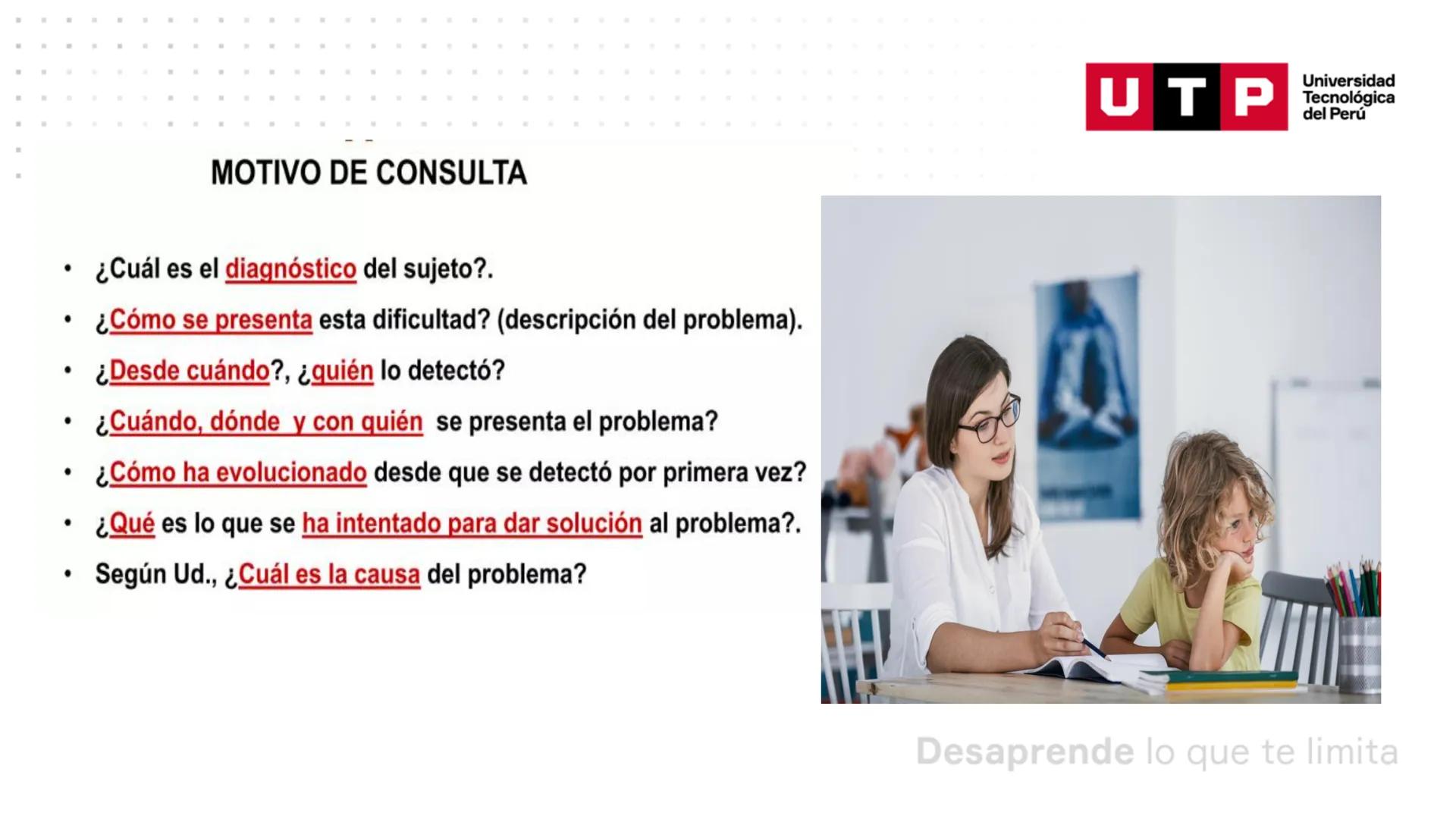 UTP Universidad Tecnológica del Perú

MOTIVO DE CONSULTA

• ¿Cuál es el diagnóstico del sujeto?.
• ¿Cómo se presenta esta dificultad? (descripción del problema).
• ¿Desde cuándo?, ¿quién lo detectó?
• ¿Cuándo, dónde y con quién se presenta el problema?
• ¿Cómo ha evolucionado desde que se detectó por primera vez?
• ¿Qué es lo que se ha intentado para dar solución al problema?.
• Según Ud., ¿Cuál es la causa del problema?

Desaprende lo que te limita